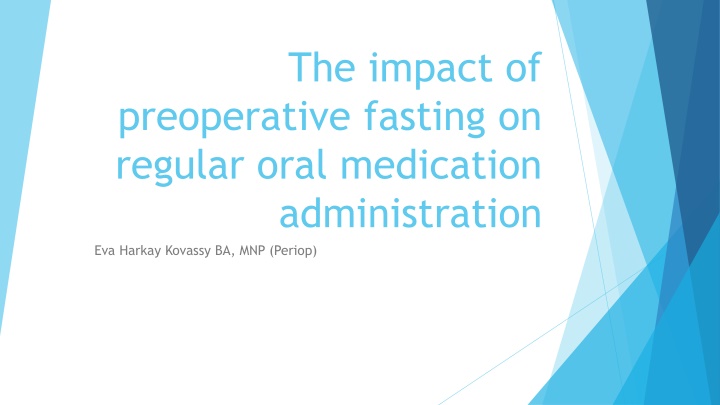 The impact of preoperative fasting on regular oral medication administration

Eva Harkay Kovassy BA, MNP (Periop)